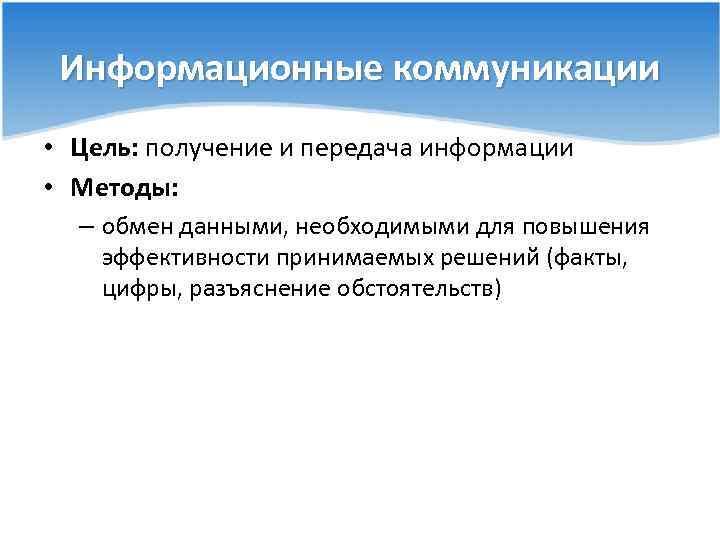 Информационные коммуникации

• **Цель:** получение и передача информации
• **Методы:**
– обмен данными, необходимыми для повышения эффективности принимаемых решений (факты, цифры, разъяснение обстоятельств)